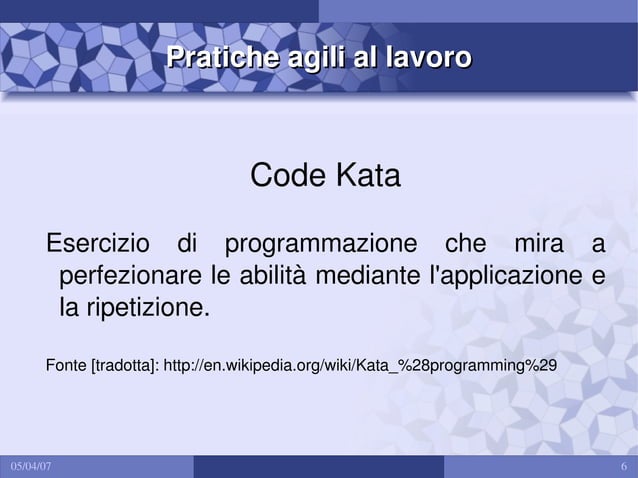 Pratiche agili al lavoro

Code Kata

Esercizio di programmazione che mira a perfezionare le abilità mediante l'applicazione e la ripetizione.

Fonte [tradotta]: http://en.wikipedia.org/wiki/Kata_%28programming%29

05/04/07

6